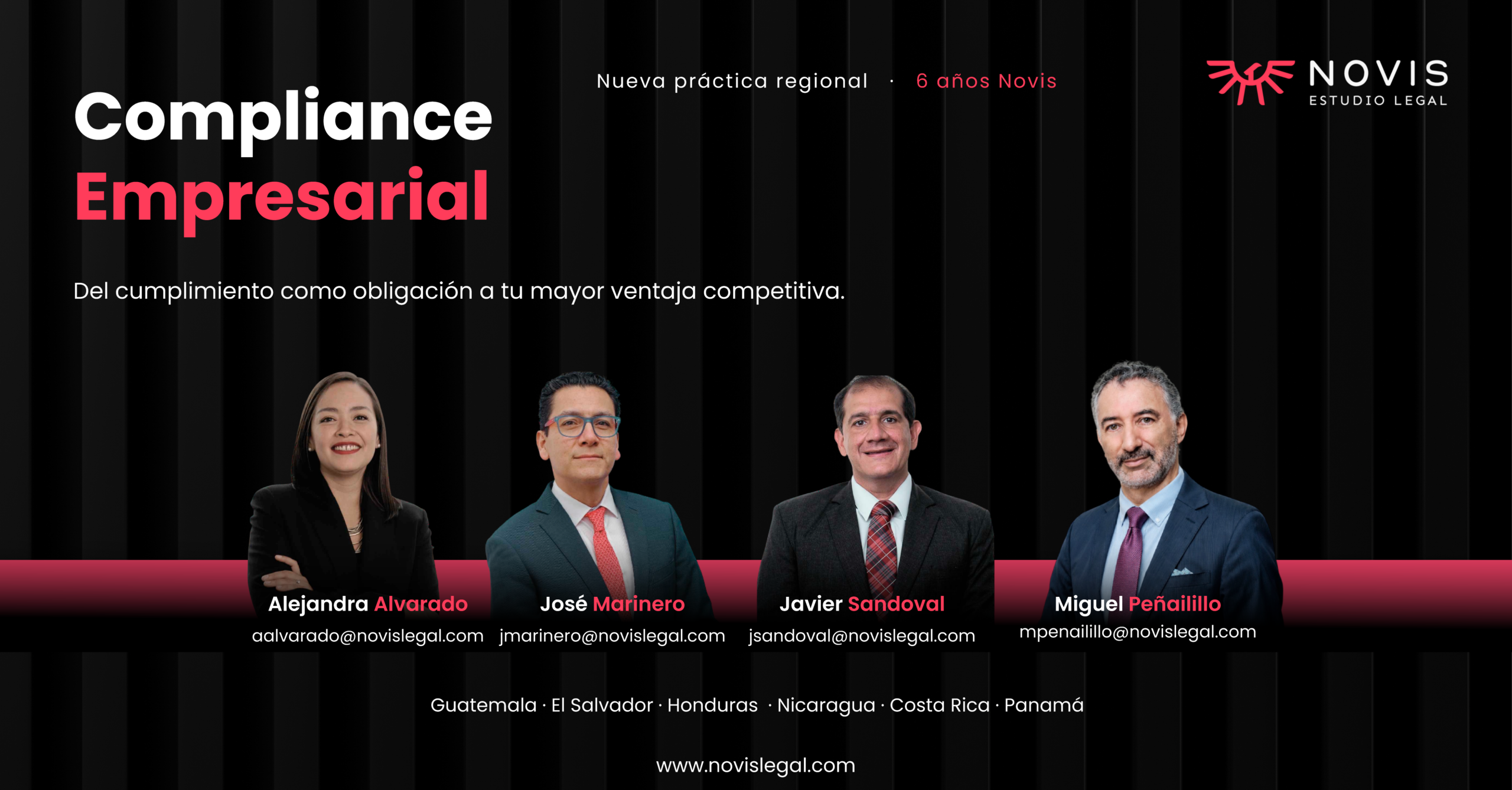 Nueva práctica regional · 6 años Novis

NOVIS
ESTUDIO LEGAL

Compliance
Empresarial

Del cumplimiento como obligación a tu mayor ventaja competitiva.

Alejandra Alvarado
aalvarado@novislegal.com

José Marinero
jmarinero@novislegal.com

Javier Sandoval
jsandoval@novislegal.com

Miguel Peñailillo
mpenailillo@novislegal.com

Guatemala · El Salvador · Honduras · Nicaragua · Costa Rica · Panamá

www.novislegal.com